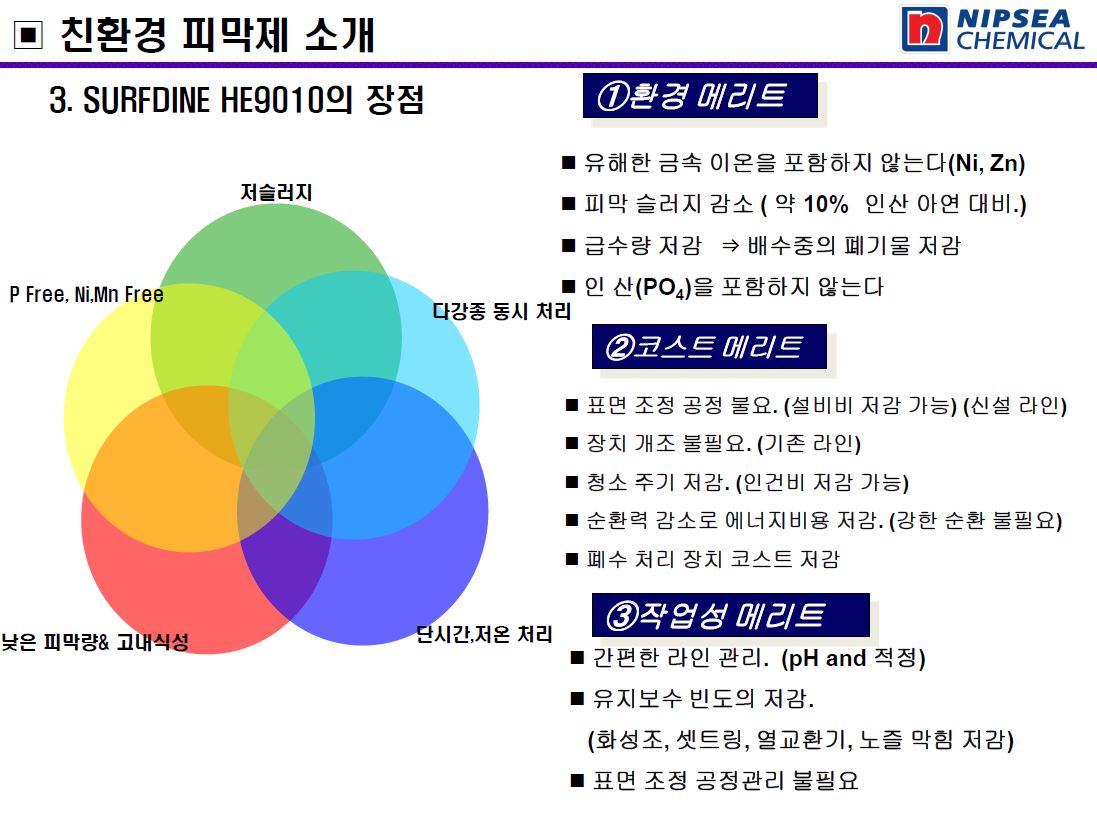 ▣ 친환경 피막제 소개

NIPSEA CHEMICAL

3. SURFDINE HE9010의 장점

저슬러지

P Free, Ni,Mn Free

다강종 동시 처리

낮은 피막량& 고내식성

단시간,저온 처리

①환경 메리트

■ 유해한 금속 이온을 포함하지 않는다(Ni, Zn)

■ 피막 슬러지 감소 ( 약 10% 인산 아연 대비.)

■ 급수량 저감 ⇒ 배수중의 폐기물 저감

■ 인 산($PO_4$)을 포함하지 않는다

②코스트 메리트

■ 표면 조정 공정 불요. (설비비 저감 가능) (신설 라인)

■ 장치 개조 불필요. (기존 라인)

■ 청소 주기 저감. (인건비 저감 가능)

■ 순환력 감소로 에너지비용 저감. (강한 순환 불필요)

■ 폐수 처리 장치 코스트 저감

③작업성 메리트

■ 간편한 라인 관리. (pH and 적정)

■ 유지보수 빈도의 저감.
(화성조, 셋트링, 열교환기, 노즐 막힘 저감)

■ 표면 조정 공정관리 불필요